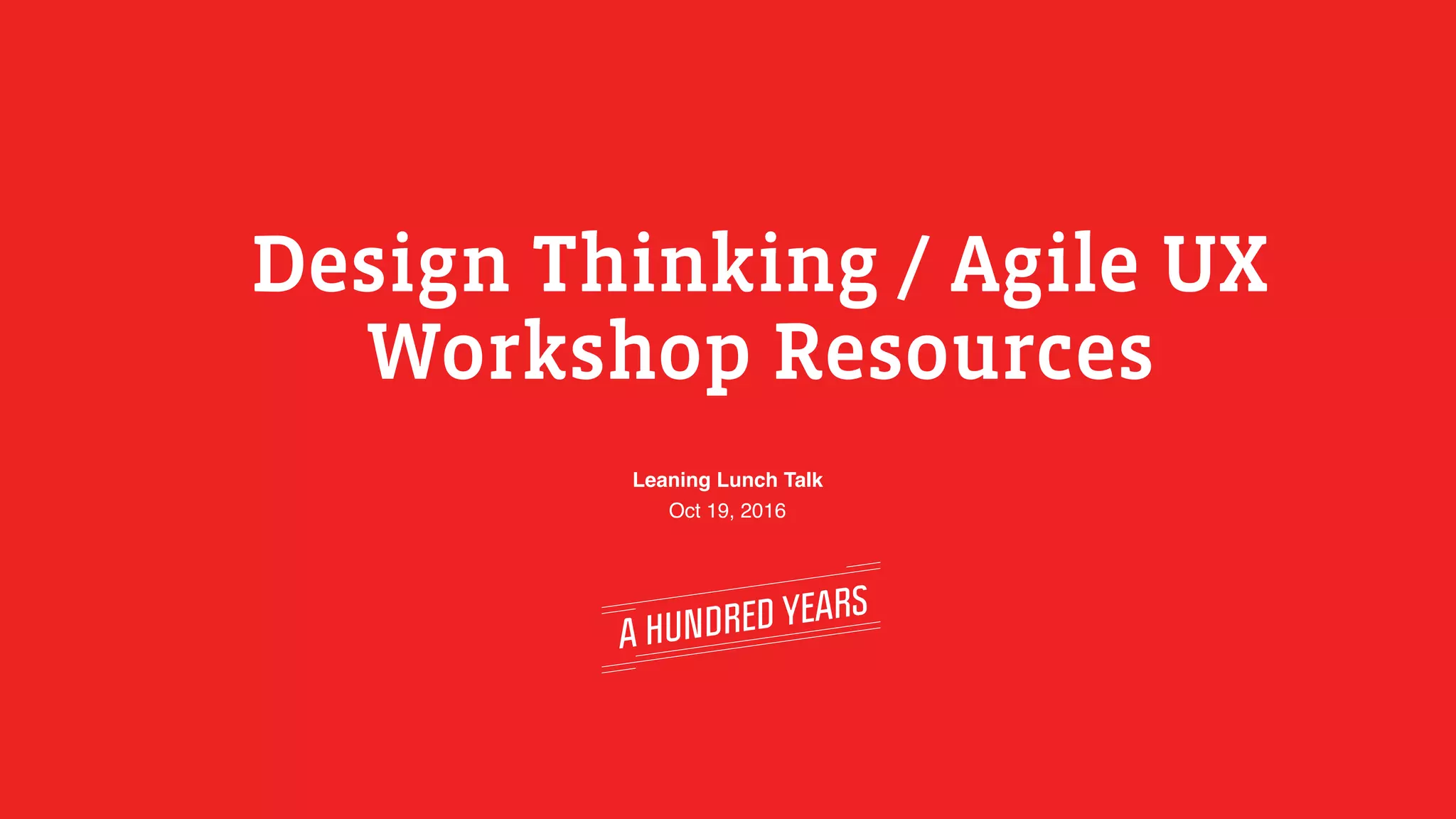 Design Thinking / Agile UX
Workshop Resources

Leaning Lunch Talk
Oct 19, 2016

A HUNDRED YEARS